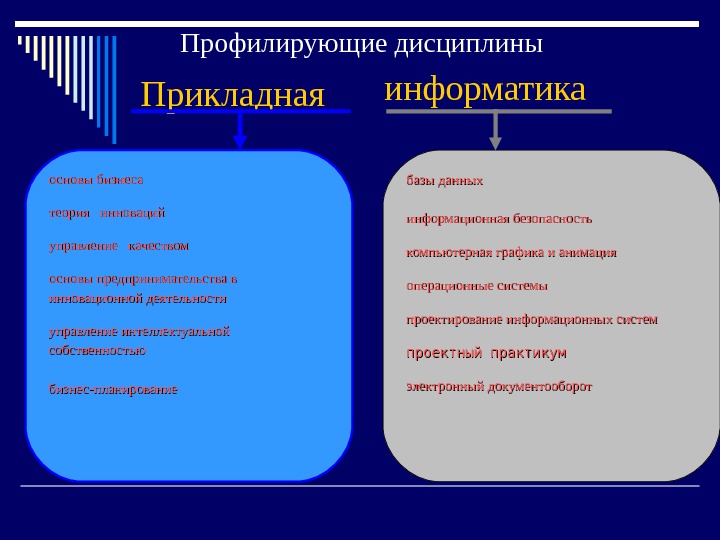 Профилирующие дисциплины

Прикладная информатика

основы бизнеса

теория инноваций

управление качеством

основы предпринимательства в инновационной деятельности

управление интеллектуальной собственностью

бизнес-планирование

базы данных

информационная безопасность

компьютерная графика и анимация

операционные системы

проектирование информационных систем

проектный практикум

электронный документооборот